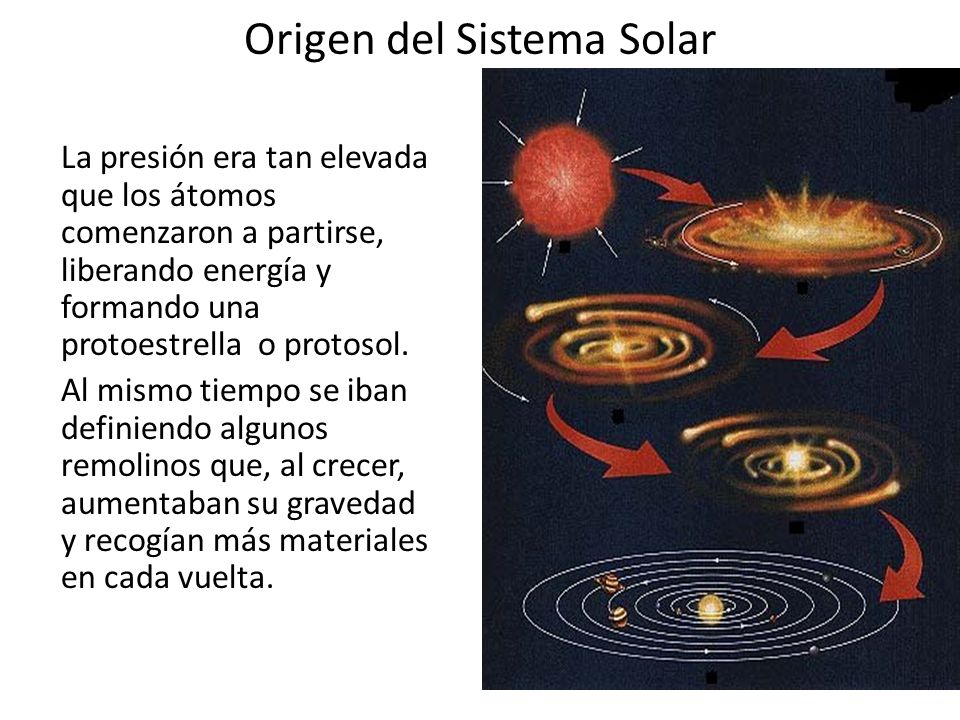 Origen del Sistema Solar

La presión era tan elevada que los átomos comenzaron a partirse, liberando energía y formando una protoestrella o protosol.

Al mismo tiempo se iban definiendo algunos remolinos que, al crecer, aumentaban su gravedad y recogían más materiales en cada vuelta.